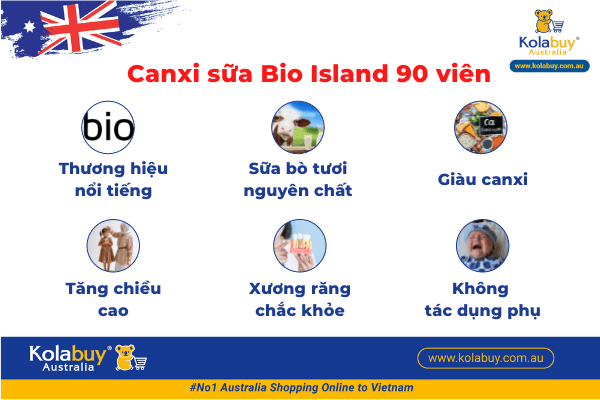 Kolabuy® Australia
www.kolabuy.com.au

Canxi sữa Bio Island 90 viên

bio

Thương hiệu nổi tiếng

Sữa bò tươi nguyên chất

Ca

Giàu canxi

Tăng chiều cao

Xương răng chắc khỏe

Không tác dụng phụ

Kolabuy® Australia

www.kolabuy.com.au

#No1 Australia Shopping Online to Vietnam